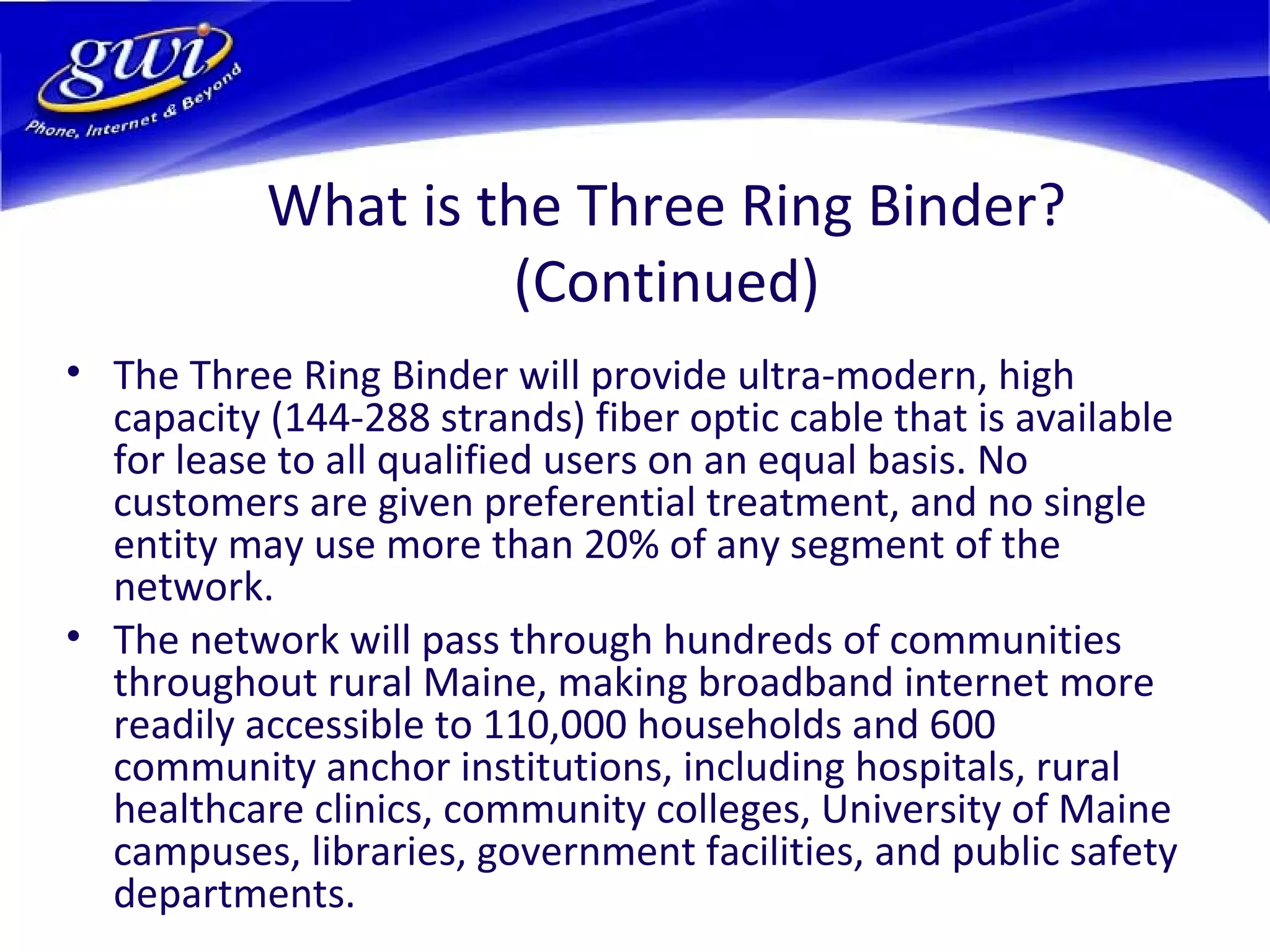 gwi
Phone, Internet & Beyond

What is the Three Ring Binder? (Continued)

• The Three Ring Binder will provide ultra-modern, high capacity (144-288 strands) fiber optic cable that is available for lease to all qualified users on an equal basis. No customers are given preferential treatment, and no single entity may use more than 20% of any segment of the network.

• The network will pass through hundreds of communities throughout rural Maine, making broadband internet more readily accessible to 110,000 households and 600 community anchor institutions, including hospitals, rural healthcare clinics, community colleges, University of Maine campuses, libraries, government facilities, and public safety departments.